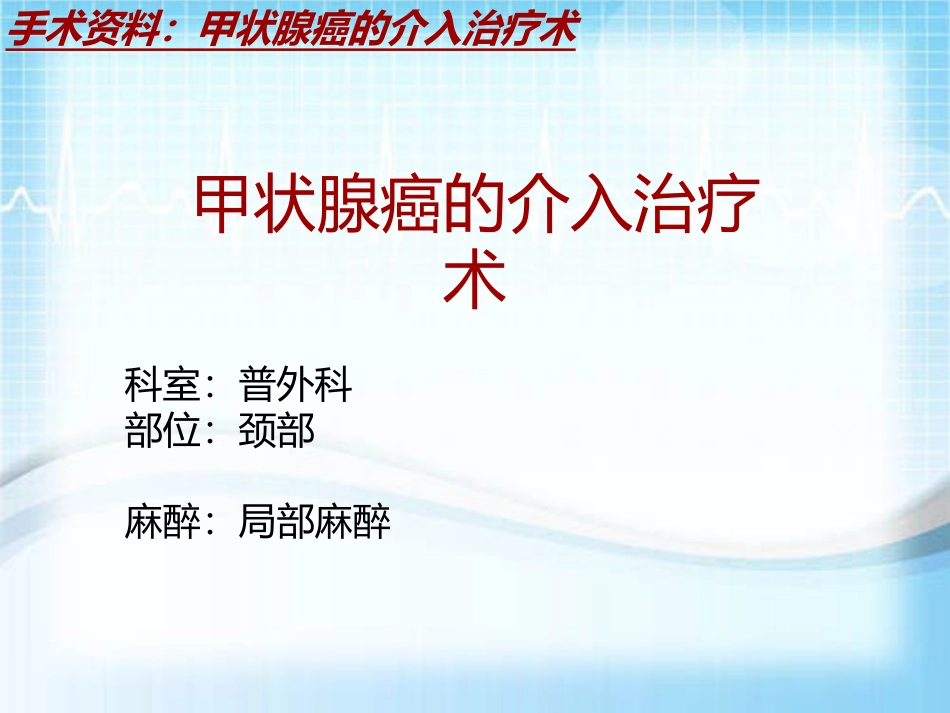 手术资料：甲状腺癌的介入治疗术

甲状腺癌的介入治疗术

科室：普外科
部位：颈部

麻醉：局部麻醉